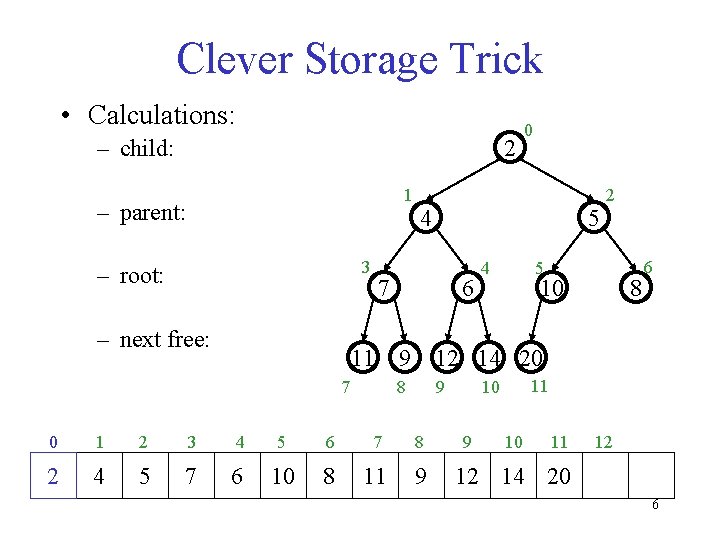 Clever Storage Trick

• Calculations:
– child:
– parent:
– root:
– next free:

0
2
1
4
2
5
3
7
4
6
5
10
6
8
11
9
12
14
20
7
8
9
10
11

| 0 | 1 | 2 | 3 | 4 | 5 | 6 | 7 | 8 | 9 | 10 | 11 | 12 | |
|---|---|---|---|---|---|---|---|---|---|---|---|---|---|
| 2 | 4 | 5 | 7 | 6 | 10 | 8 | 11 | 9 | 12 | 14 | 20 | | |

6